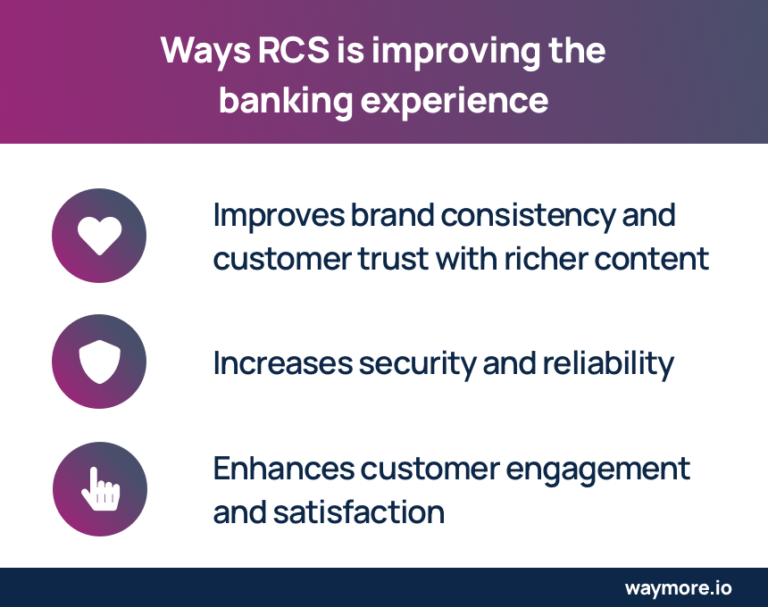 Ways RCS is improving the banking experience

Improves brand consistency and customer trust with richer content

Increases security and reliability

Enhances customer engagement and satisfaction

waymore.io